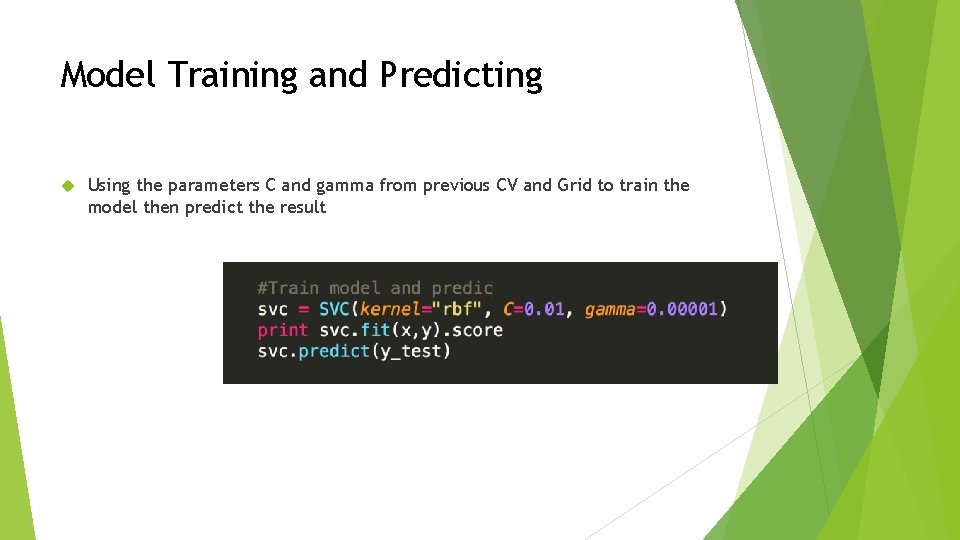 Model Training and Predicting

Using the parameters C and gamma from previous CV and Grid to train the model then predict the result

#Train model and predic
svc = SVC(kernel="rbf", C=0.01, gamma=0.00001)
print svc.fit(x,y).score
svc.predict(y_test)